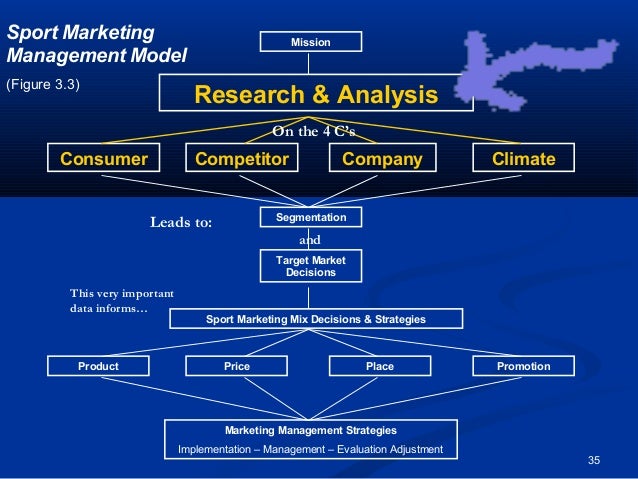 Sport Marketing Management Model

(Figure 3.3)

Mission

Research & Analysis

On the 4 C's

Consumer

Competitor

Company

Climate

Leads to:

Segmentation

and

Target Market Decisions

This very important data informs…

Sport Marketing Mix Decisions & Strategies

Product

Price

Place

Promotion

Marketing Management Strategies

Implementation – Management – Evaluation Adjustment

35